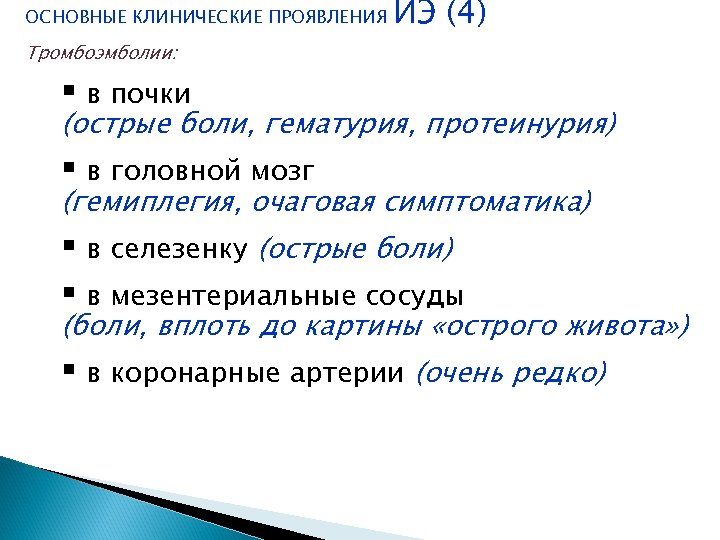 ОСНОВНЫЕ КЛИНИЧЕСКИЕ ПРОЯВЛЕНИЯ ИЭ (4)

Тромбоэмболии:

▪ в почки
(острые боли, гематурия, протеинурия)

▪ в головной мозг
(гемиплегия, очаговая симптоматика)

▪ в селезенку (острые боли)

▪ в мезентериальные сосуды
(боли, вплоть до картины «острого живота»)

▪ в коронарные артерии (очень редко)